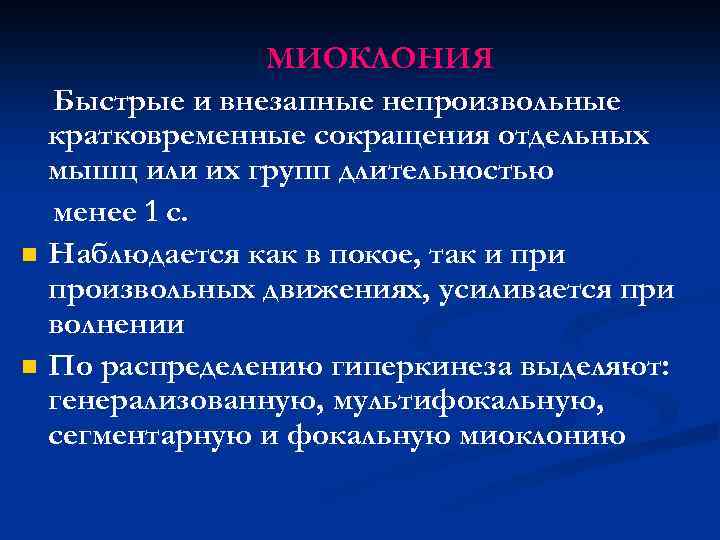 МИОКЛОНИЯ

Быстрые и внезапные непроизвольные кратковременные сокращения отдельных мышц или их групп длительностью

менее 1 с.

Наблюдается как в покое, так и при произвольных движениях, усиливается при волнении

По распределению гиперкинеза выделяют: генерализованную, мультифокальную, сегментарную и фокальную миоклонию